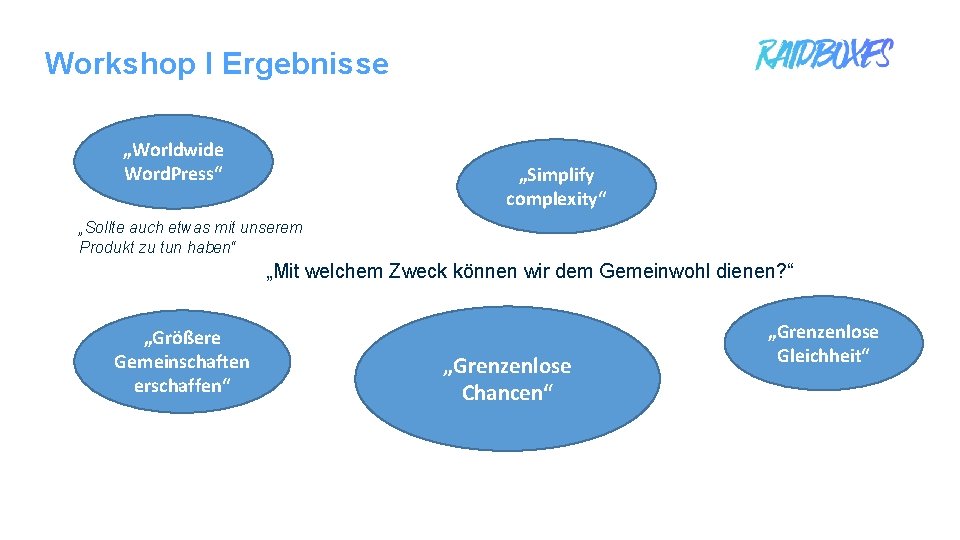 Workshop I Ergebnisse

RAIDBOXES

„Worldwide WordPress“

„Simplify complexity“

„Sollte auch etwas mit unserem Produkt zu tun haben“

„Mit welchem Zweck können wir dem Gemeinwohl dienen?“

„Größere Gemeinschaften erschaffen“

„Grenzenlose Chancen“

„Grenzenlose Gleichheit“